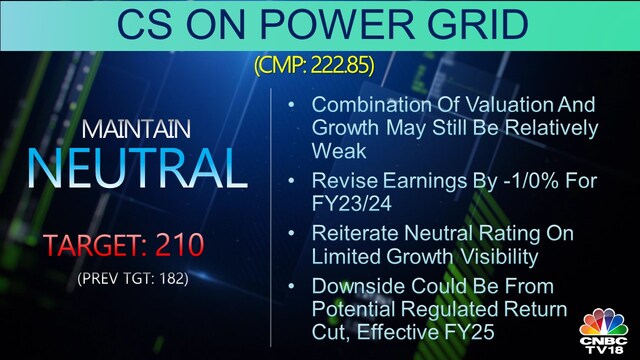 CS ON POWER GRID

(CMP: 222.85)

MAINTAIN
NEUTRAL

TARGET: 210
(PREV TGT: 182)

• Combination Of Valuation And Growth May Still Be Relatively Weak
• Revise Earnings By -1/0% For FY23/24
• Reiterate Neutral Rating On Limited Growth Visibility
• Downside Could Be From Potential Regulated Return Cut, Effective FY25

CNBC TV18